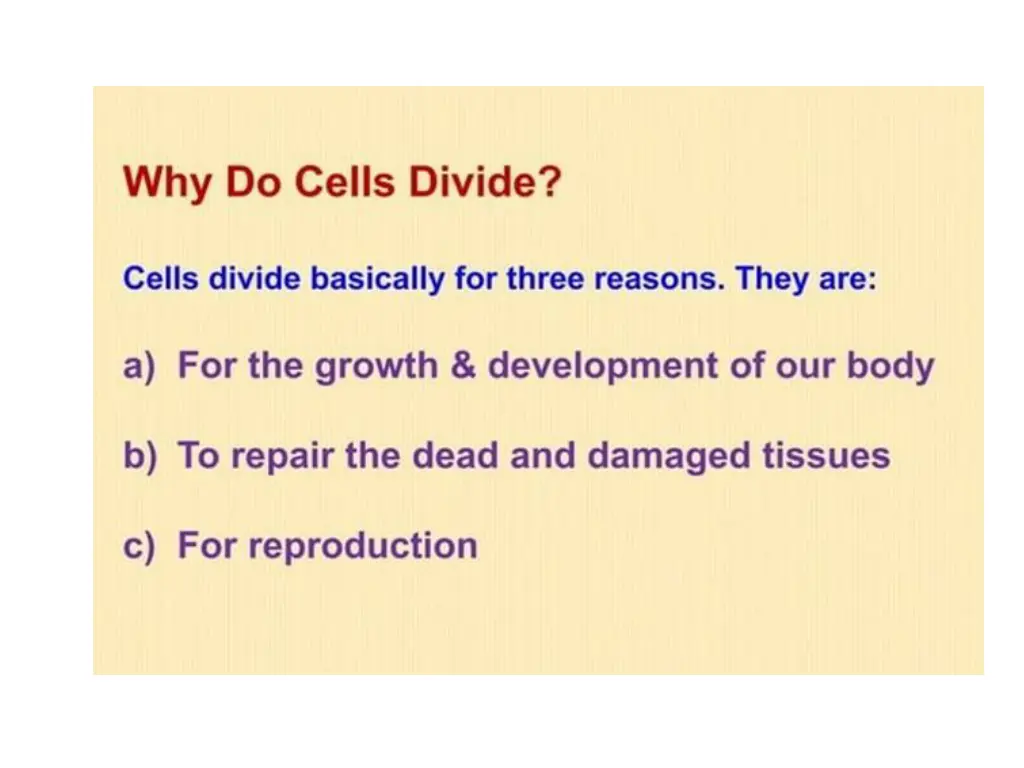 Why Do Cells Divide?

Cells divide basically for three reasons. They are:

a) For the growth & development of our body

b) To repair the dead and damaged tissues

c) For reproduction